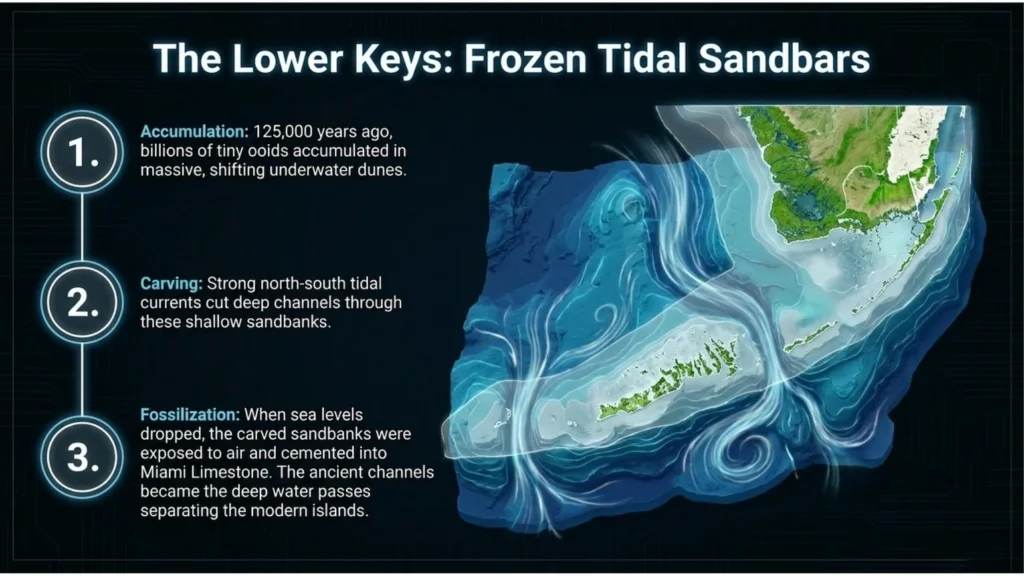 The Lower Keys: Frozen Tidal Sandbars

1.

Accumulation: 125,000 years ago, billions of tiny ooids accumulated in massive, shifting underwater dunes.

2.

Carving: Strong north-south tidal currents cut deep channels through these shallow sandbanks.

3.

Fossilization: When sea levels dropped, the carved sandbanks were exposed to air and cemented into Miami Limestone. The ancient channels became the deep water passes separating the modern islands.